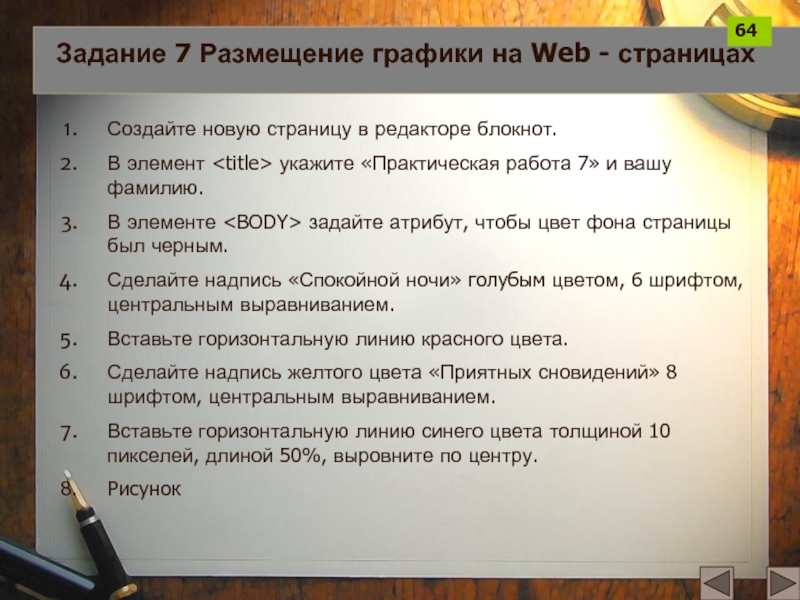 64

Задание 7 Размещение графики на Web - страницах

1. Создайте новую страницу в редакторе блокнот.
2. В элемент <title> укажите «Практическая работа 7» и вашу фамилию.
3. В элементе <BODY> задайте атрибут, чтобы цвет фона страницы был черным.
4. Сделайте надпись «Спокойной ночи» голубым цветом, 6 шрифтом, центральным выравниванием.
5. Вставьте горизонтальную линию красного цвета.
6. Сделайте надпись желтого цвета «Приятных сновидений» 8 шрифтом, центральным выравниванием.
7. Вставьте горизонтальную линию синего цвета толщиной 10 пикселей, длиной 50%, выровните по центру.
8. Рисунок